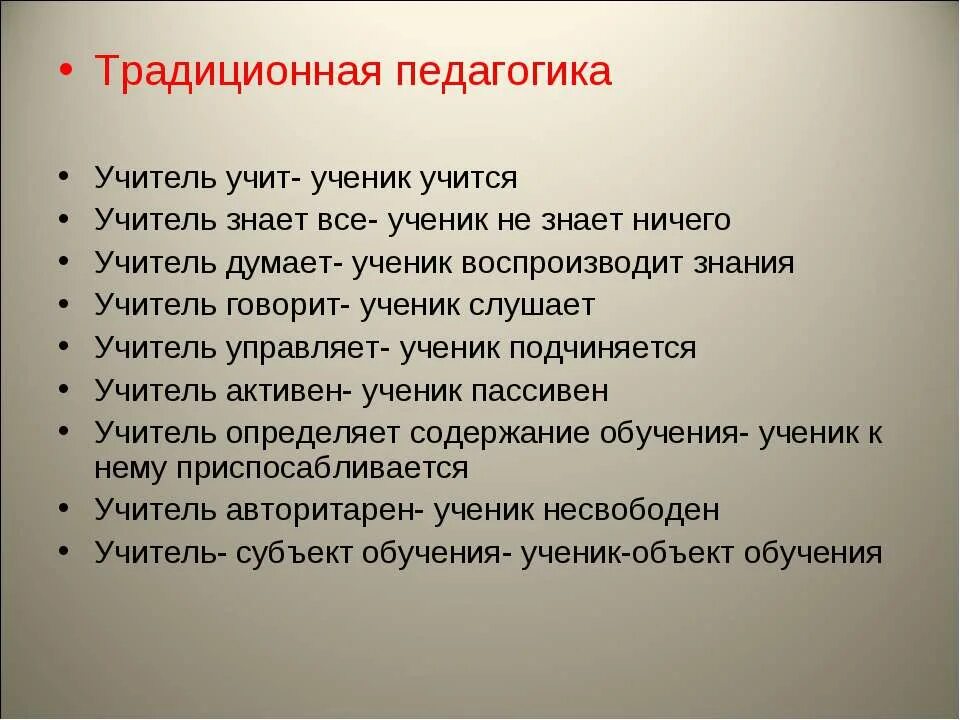 • Традиционная педагогика

• Учитель учит- ученик учится
• Учитель знает все- ученик не знает ничего
• Учитель думает- ученик воспроизводит знания
• Учитель говорит- ученик слушает
• Учитель управляет- ученик подчиняется
• Учитель активен- ученик пассивен
• Учитель определяет содержание обучения- ученик к нему приспосабливается
• Учитель авторитарен- ученик несвободен
• Учитель- субъект обучения- ученик-объект обучения